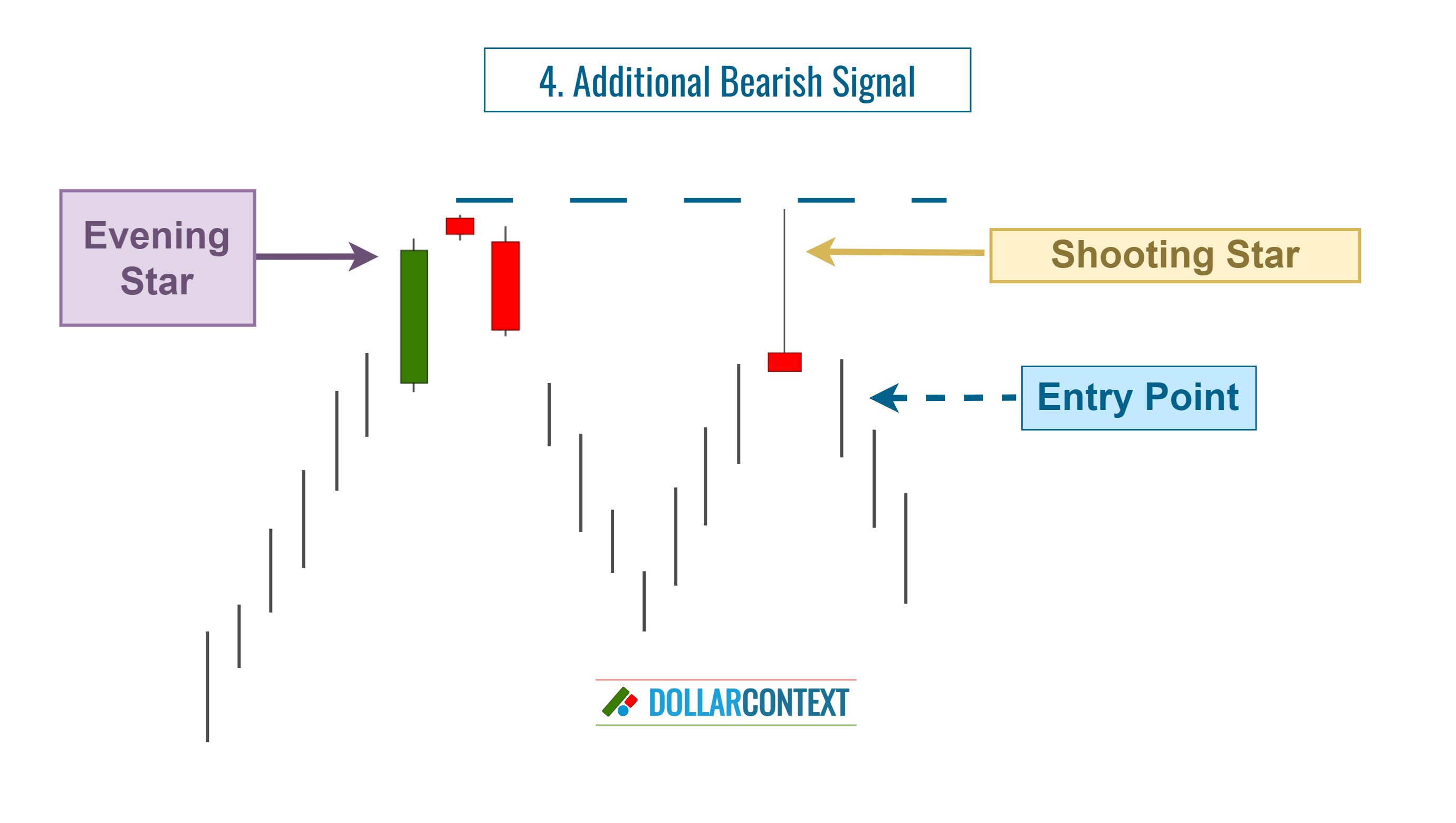 4. Additional Bearish Signal

Evening Star

Shooting Star

Entry Point

DOLLARCONTEXT